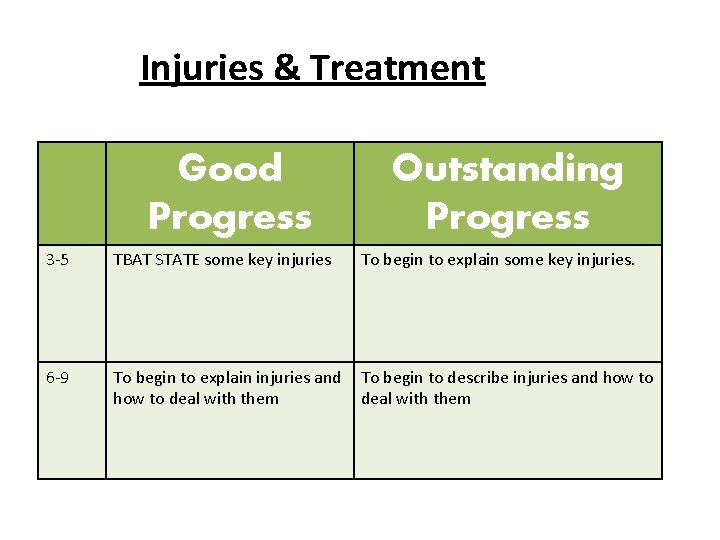 Injuries & Treatment

| | Good Progress | Outstanding Progress |
|---|---|---|
| 3-5 | TBAT STATE some key injuries | To begin to explain some key injuries. |
| 6-9 | To begin to explain injuries and how to deal with them | To begin to describe injuries and how to deal with them |